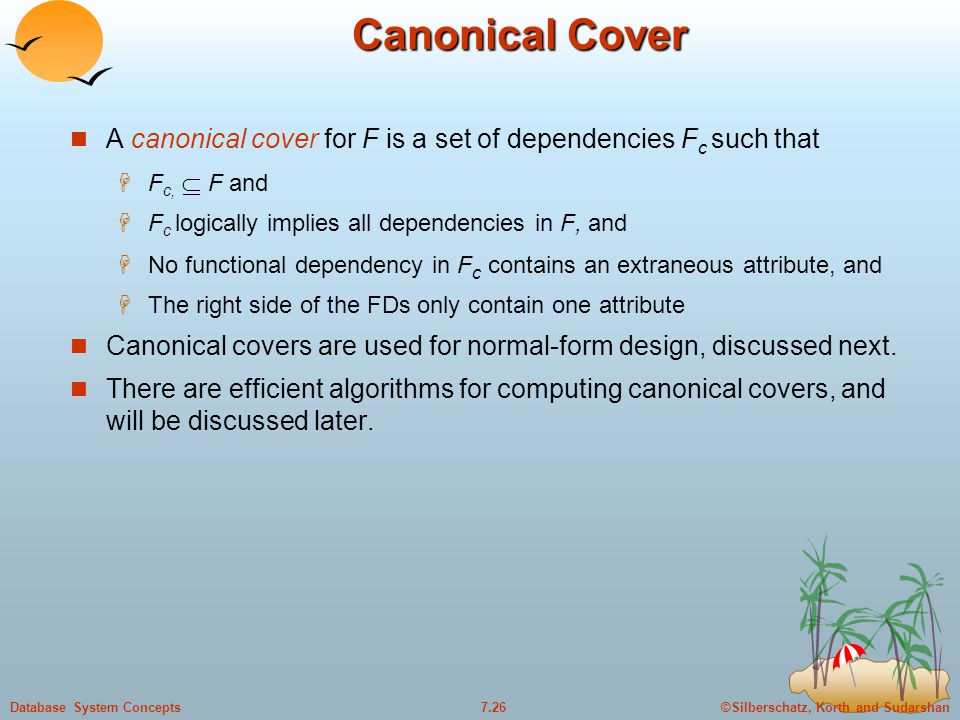 Canonical Cover

A canonical cover for $F$ is a set of dependencies $F_c$ such that

$F_{c,} \subseteq F$ and

$F_c$ logically implies all dependencies in $F$, and

No functional dependency in $F_c$ contains an extraneous attribute, and

The right side of the FDs only contain one attribute

Canonical covers are used for normal-form design, discussed next.

There are efficient algorithms for computing canonical covers, and will be discussed later.

Database System Concepts

7.26

©Silberschatz, Korth and Sudarshan